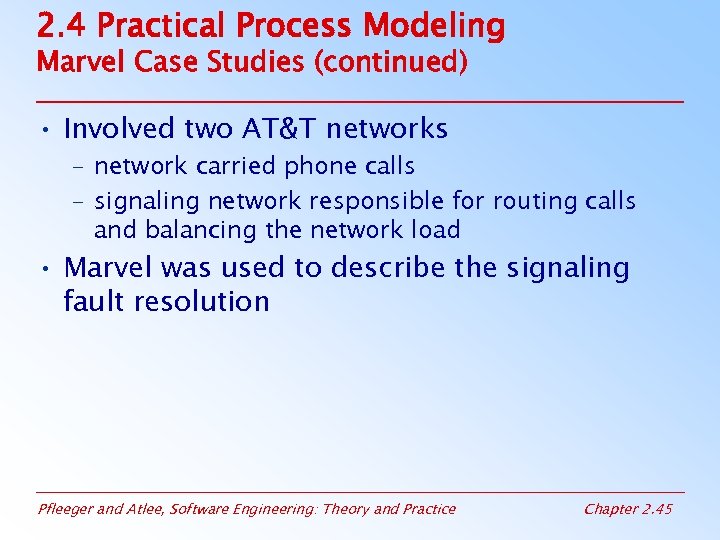 2.4 Practical Process Modeling
Marvel Case Studies (continued)

• Involved two AT&T networks
– network carried phone calls
– signaling network responsible for routing calls and balancing the network load
• Marvel was used to describe the signaling fault resolution

Pfleeger and Atlee, Software Engineering: Theory and Practice
Chapter 2.45